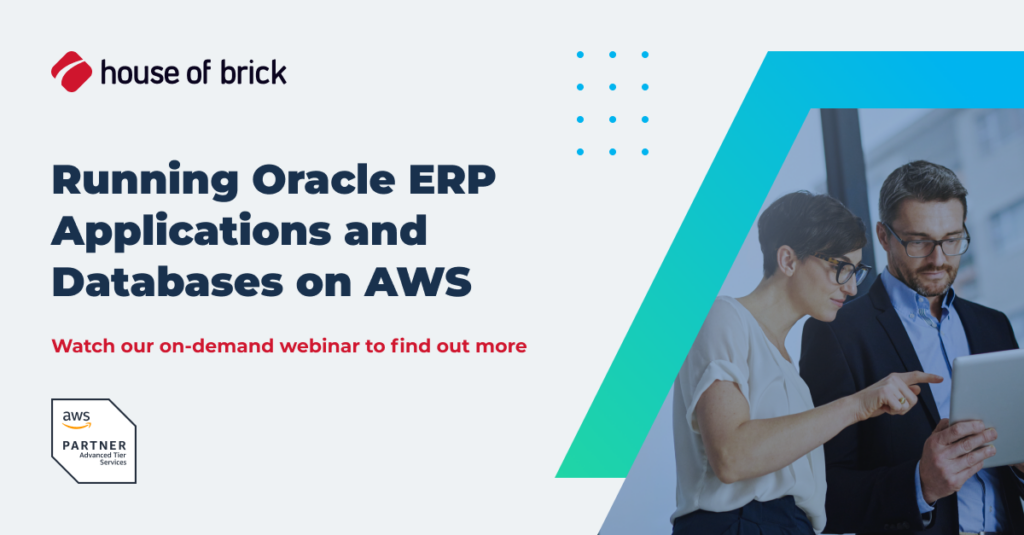 house of brick

Running Oracle ERP Applications and Databases on AWS

Watch our on-demand webinar to find out more

aws
PARTNER
Advanced Tier
Services